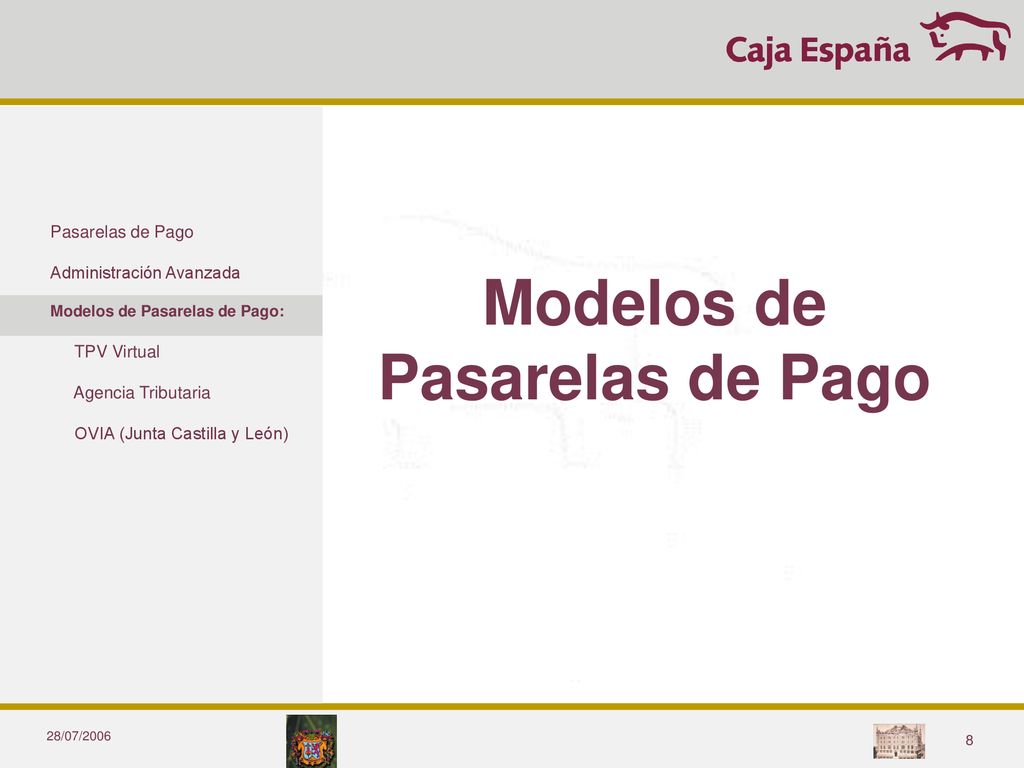 Caja España

Pasarelas de Pago

Administración Avanzada

Modelos de Pasarelas de Pago:

TPV Virtual

Agencia Tributaria

OVIA (Junta Castilla y León)

Modelos de Pasarelas de Pago

28/07/2006

8